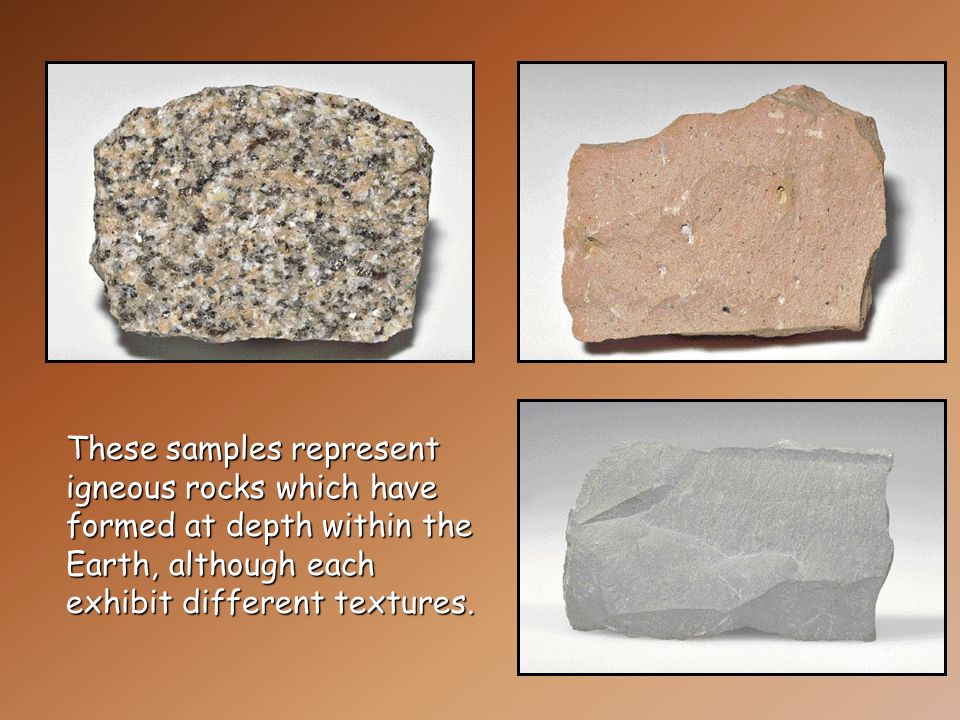 These samples represent igneous rocks which have formed at depth within the Earth, although each exhibit different textures.